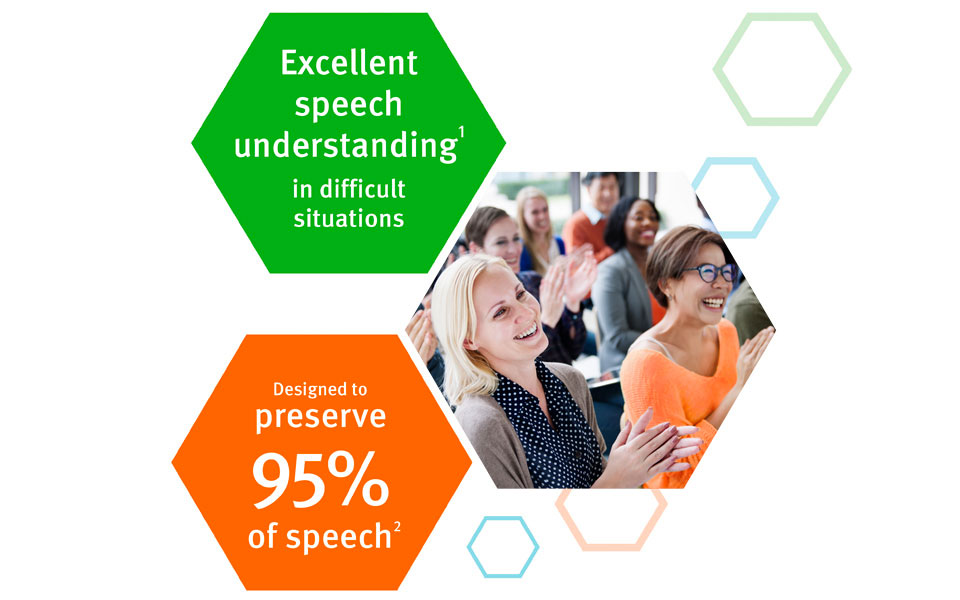 Excellent speech understanding$^1$ in difficult situations

Designed to preserve 95% of speech$^2$